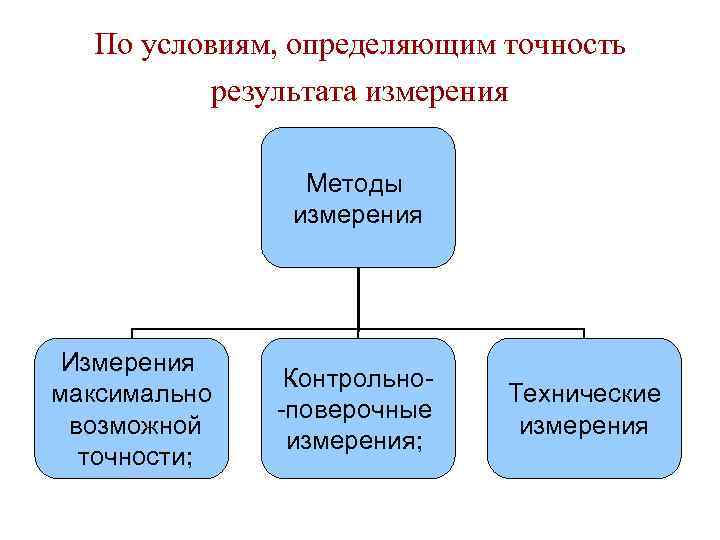 По условиям, определяющим точность результата измерения

Методы измерения

Измерения максимально возможной точности;

Контрольно- -поверочные измерения;

Технические измерения